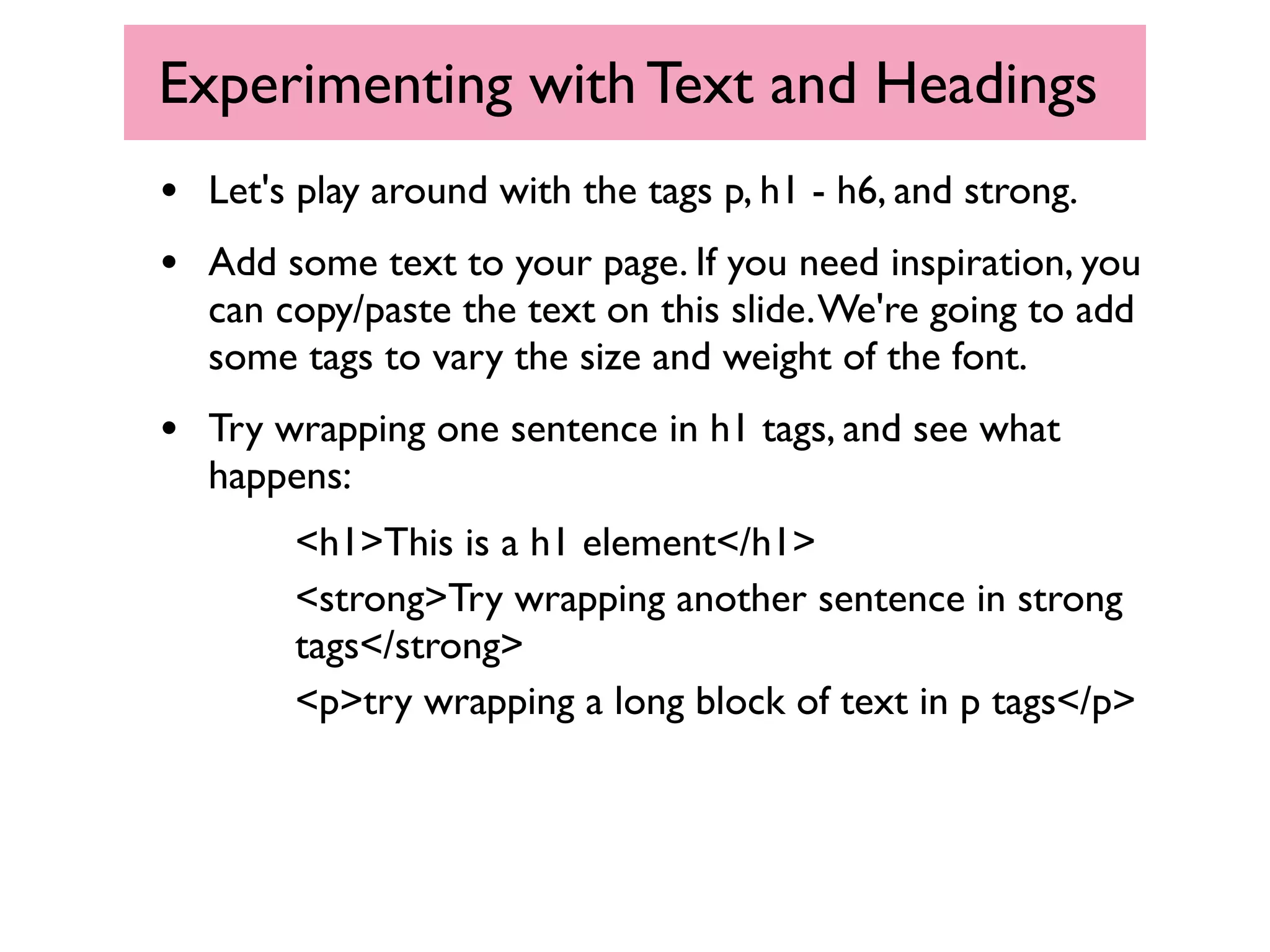 Experimenting with Text and Headings

• Let's play around with the tags p, h1 - h6, and strong.

• Add some text to your page. If you need inspiration, you can copy/paste the text on this slide. We're going to add some tags to vary the size and weight of the font.

• Try wrapping one sentence in h1 tags, and see what happens:

<h1>This is a h1 element</h1>

<strong>Try wrapping another sentence in strong tags</strong>

<p>try wrapping a long block of text in p tags</p>